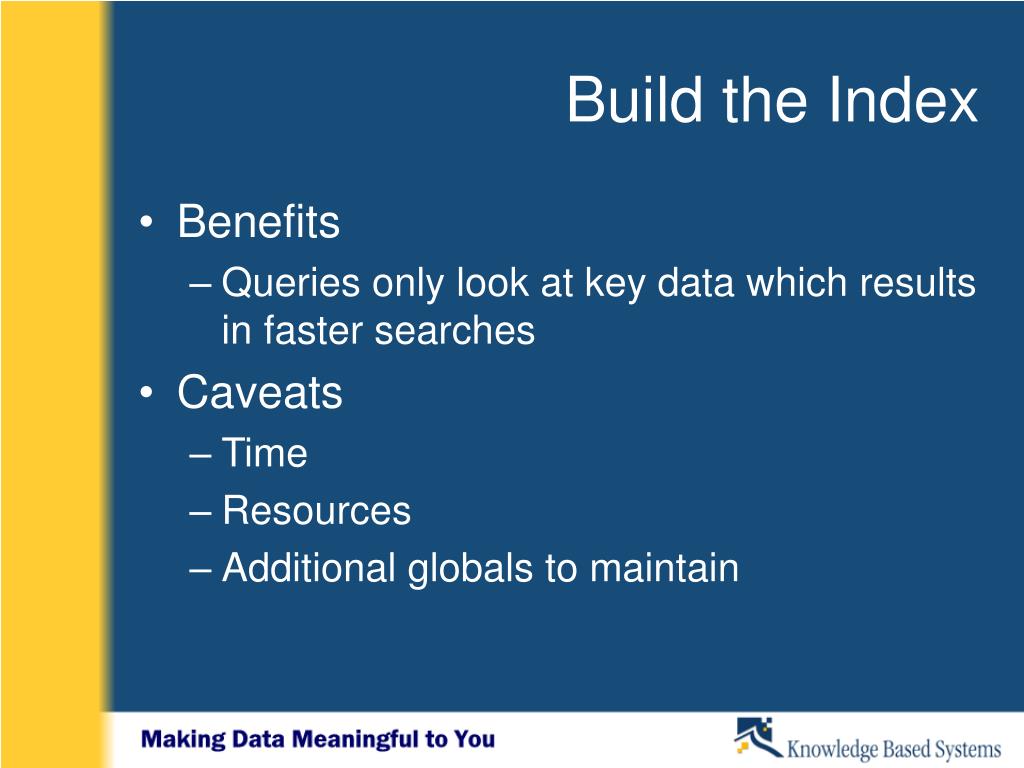 Build the Index

• Benefits
– Queries only look at key data which results in faster searches
• Caveats
– Time
– Resources
– Additional globals to maintain

Making Data Meaningful to You

Knowledge Based Systems